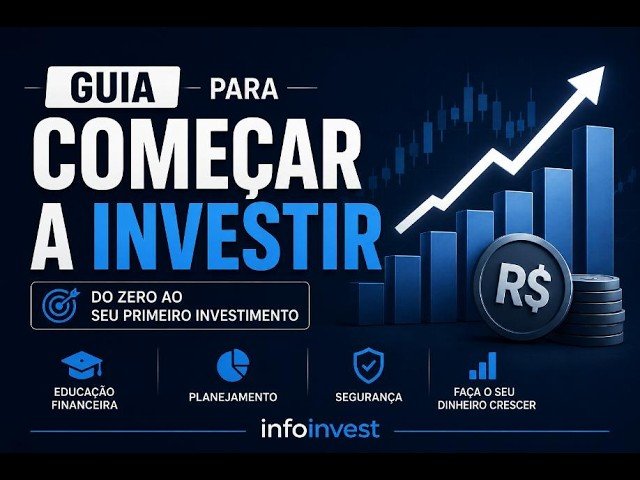 GUIA PARA
COMEÇAR
A INVESTIR

DO ZERO AO
SEU PRIMEIRO INVESTIMENTO

R$

EDUCAÇÃO FINANCEIRA

PLANEJAMENTO

SEGURANÇA

FAÇA O SEU DINHEIRO CRESCER

infoinvest